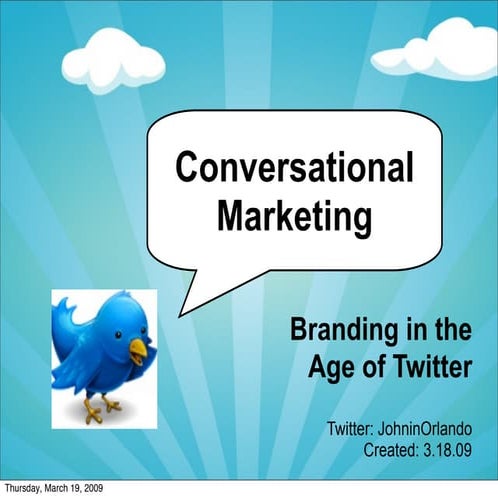 Conversational Marketing

Branding in the Age of Twitter

Twitter: JohninOrlando
Created: 3.18.09

Thursday, March 19, 2009